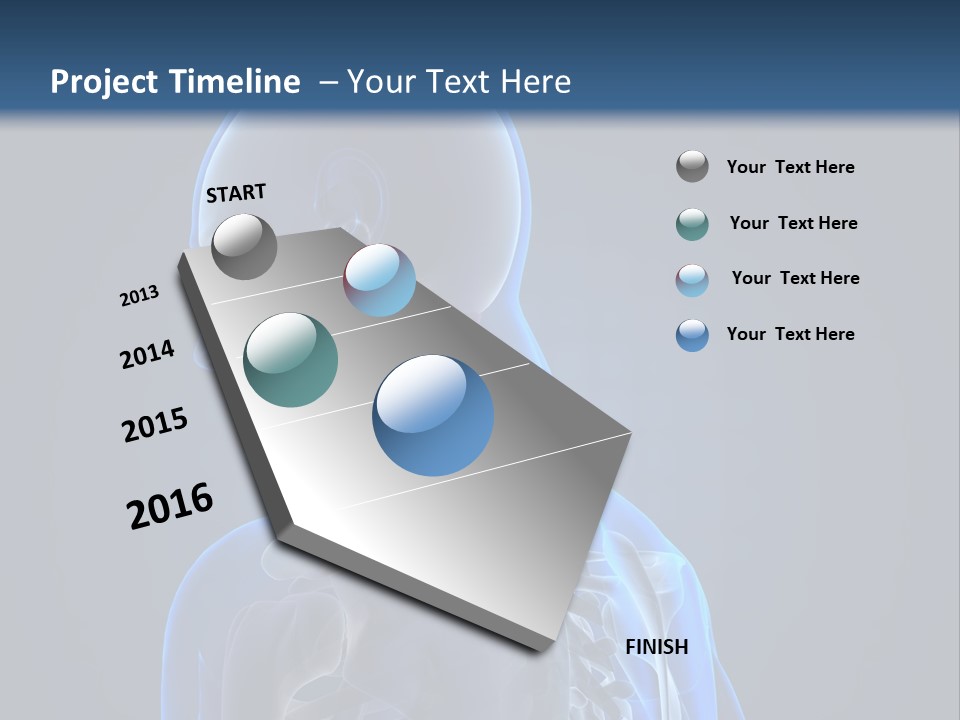 Project Timeline – Your Text Here

START

2013

2014

2015

2016

FINISH

Your Text Here

Your Text Here

Your Text Here

Your Text Here